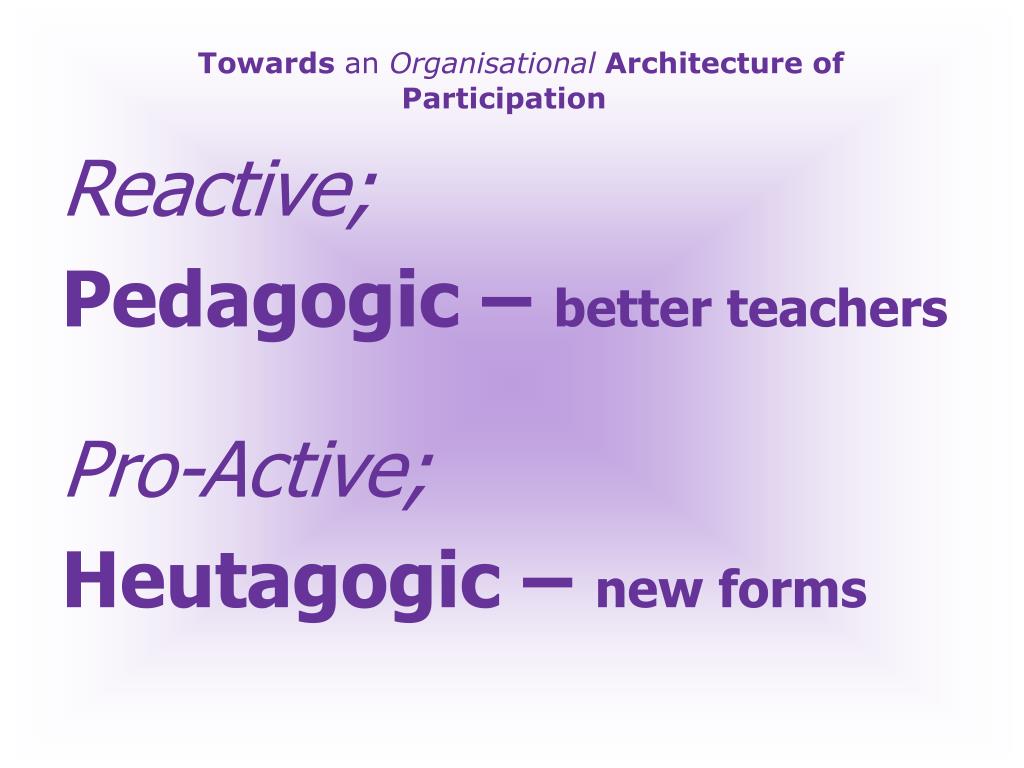 Towards an Organisational Architecture of Participation

Reactive;

Pedagogic – better teachers

Pro-Active;

Heutagogic – new forms